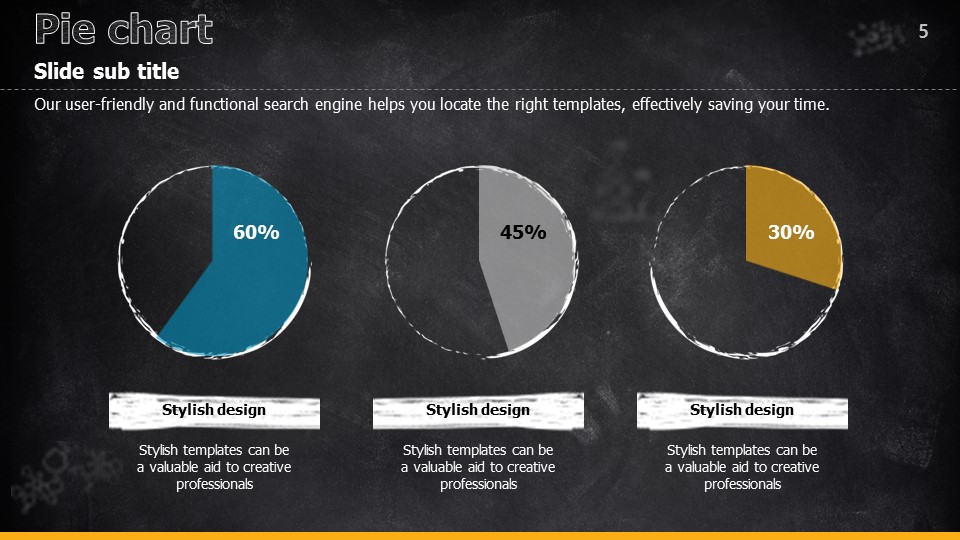 Pie chart
5
Slide sub title
Our user-friendly and functional search engine helps you locate the right templates, effectively saving your time.

60%

45%

30%

Stylish design
Stylish templates can be a valuable aid to creative professionals

Stylish design
Stylish templates can be a valuable aid to creative professionals

Stylish design
Stylish templates can be a valuable aid to creative professionals